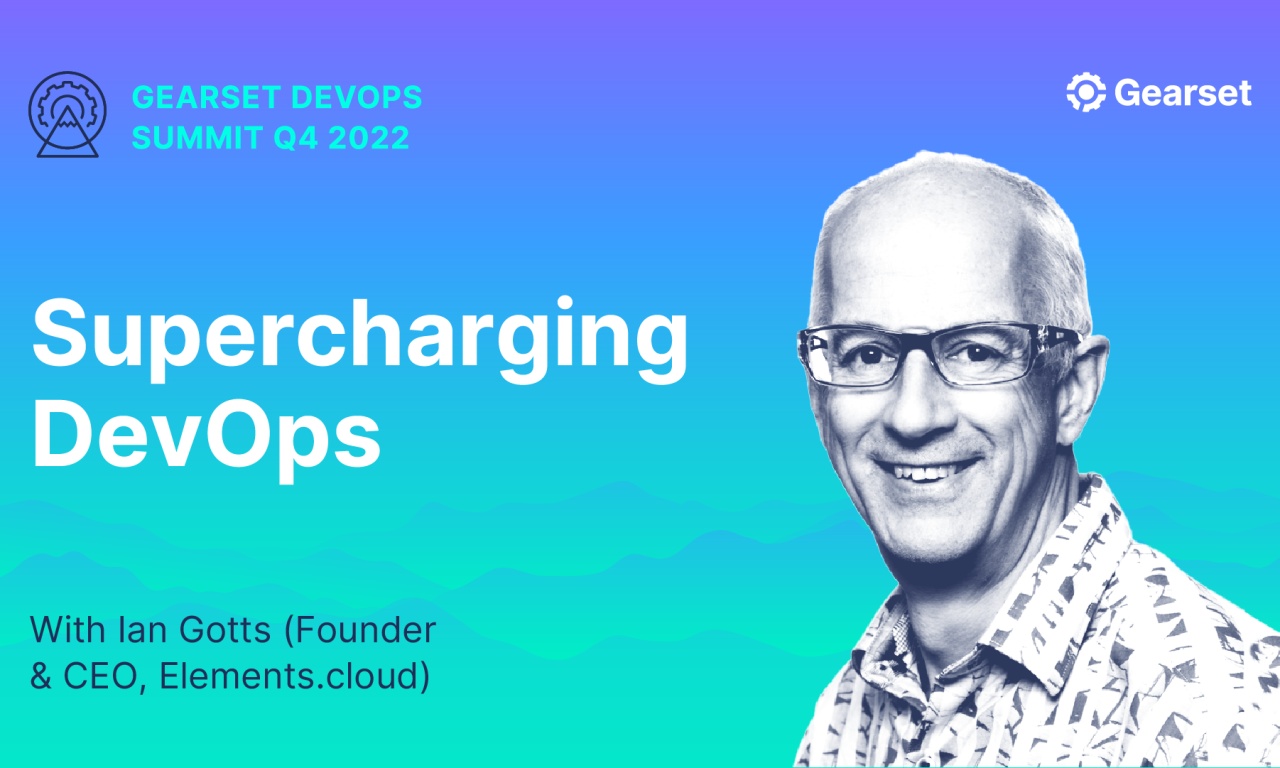 GEARSET DEVOPS SUMMIT Q4 2022

Gearset

Supercharging DevOps

With Ian Gotts (Founder & CEO, Elements.cloud)